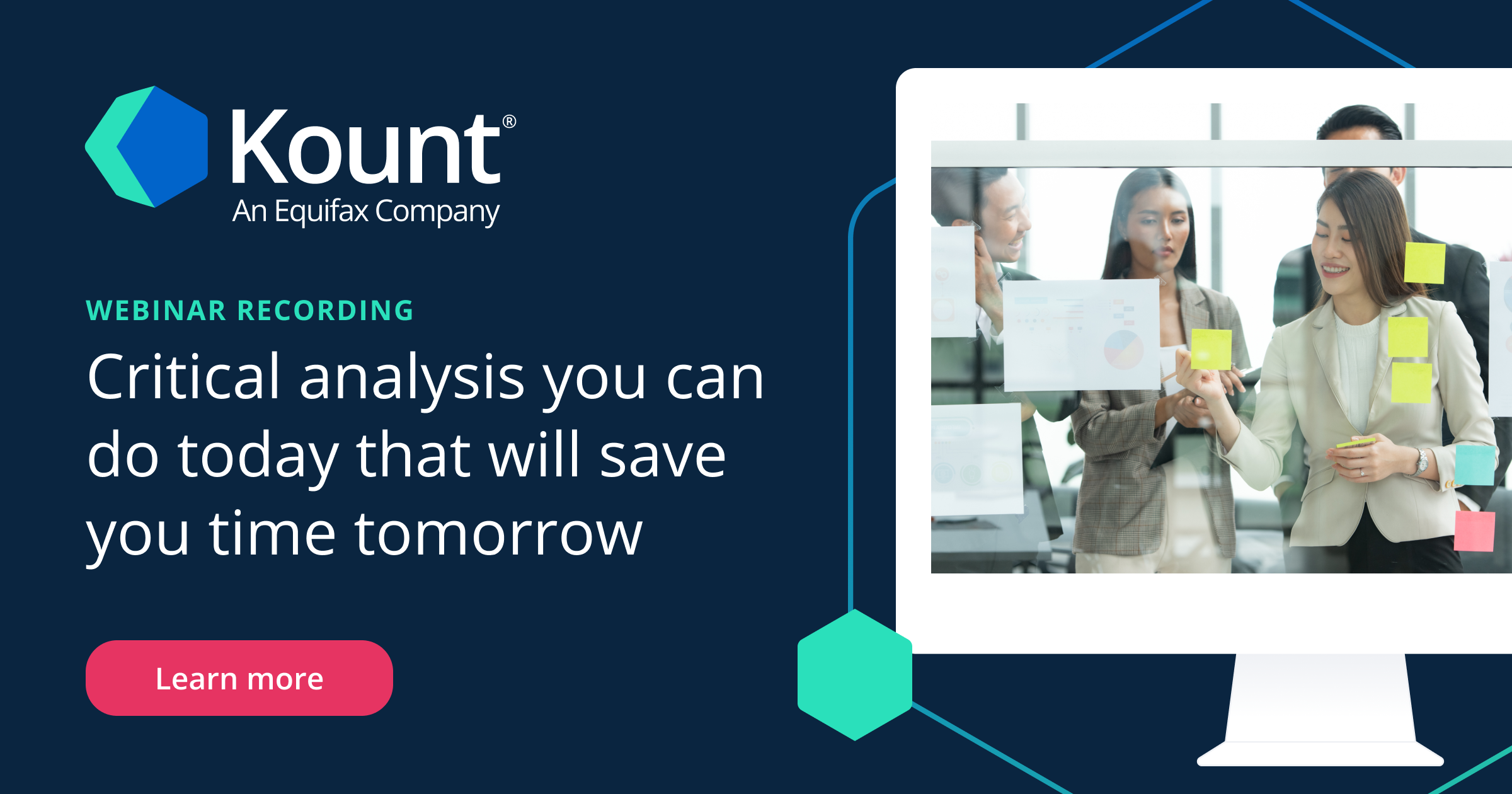 Kount®
An Equifax Company

WEBINAR RECORDING

Critical analysis you can do today that will save you time tomorrow

Learn more